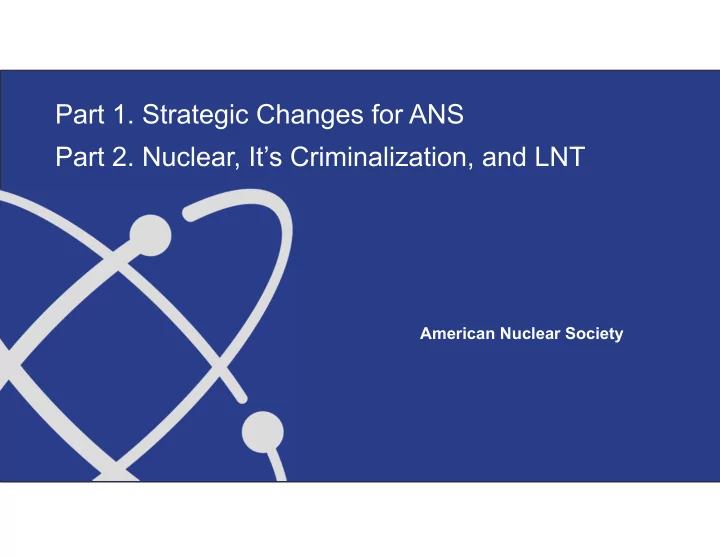 Part 1. Strategic Changes for ANS
Part 2. Nuclear, It’s Criminalization, and LNT

American Nuclear Society